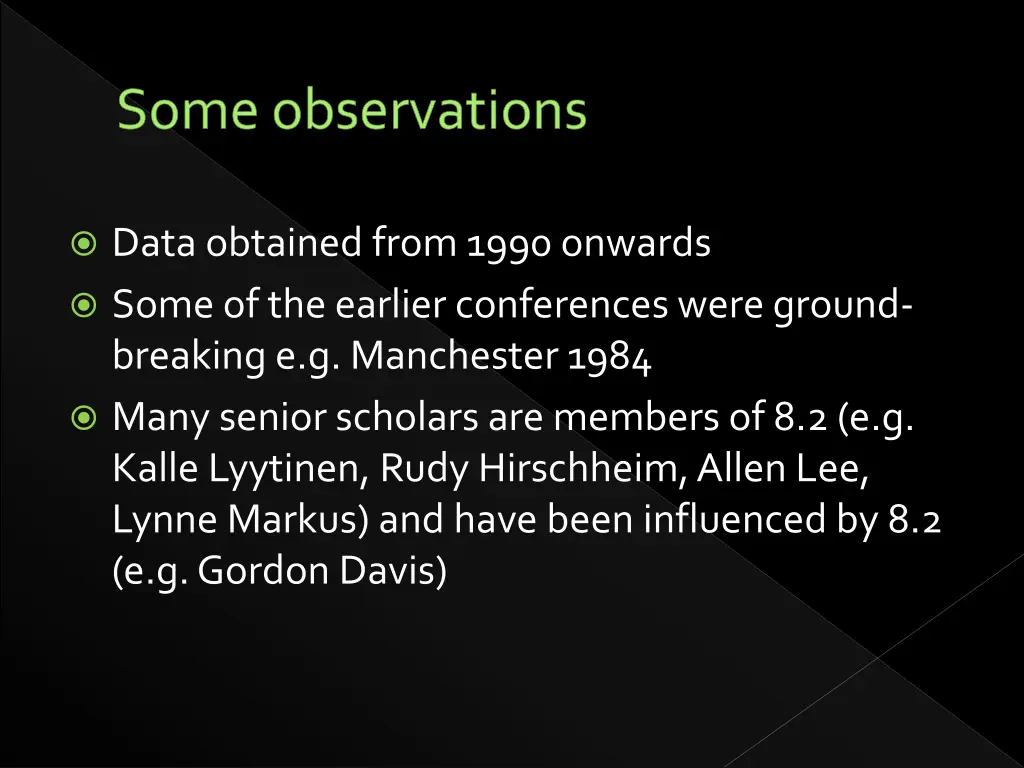 Some observations

Data obtained from 1990 onwards

Some of the earlier conferences were ground-breaking e.g. Manchester 1984

Many senior scholars are members of 8.2 (e.g. Kalle Lyytinen, Rudy Hirschheim, Allen Lee, Lynne Markus) and have been influenced by 8.2 (e.g. Gordon Davis)